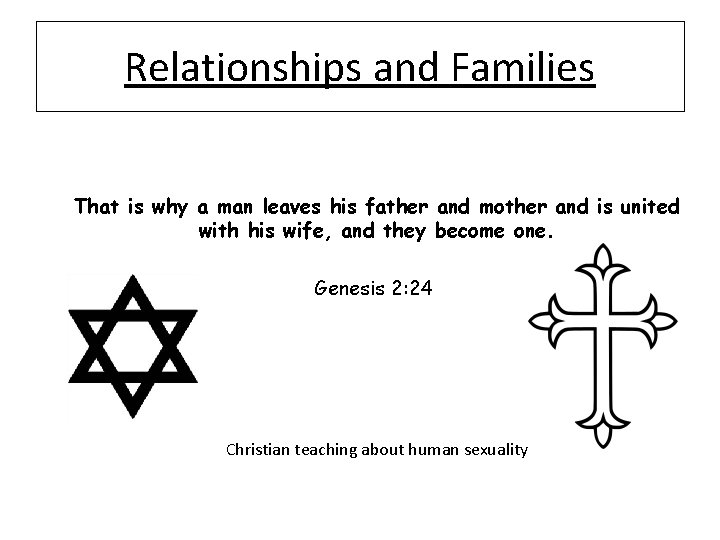 Relationships and Families

That is why a man leaves his father and mother and is united with his wife, and they become one.

Genesis 2:24

Christian teaching about human sexuality